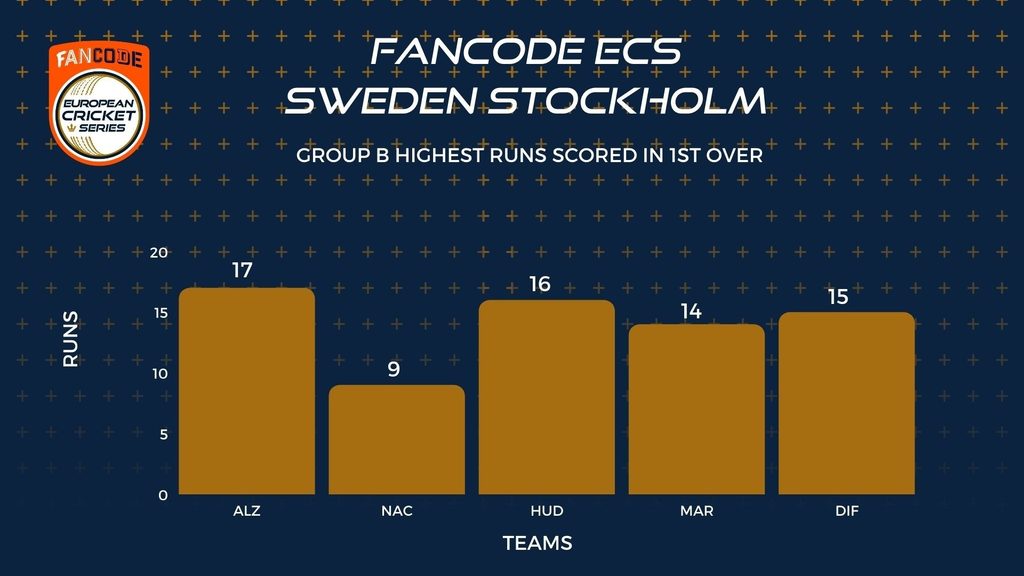 FANCODE
EUROPEAN CRICKET SERIES

FANCODE ECS
SWEDEN STOCKHOLM

GROUP B HIGHEST RUNS SCORED IN 1ST OVER

RUNS

20
15
10
5
0

17
9
16
14
15

ALZ
NAC
HUD
MAR
DIF

TEAMS